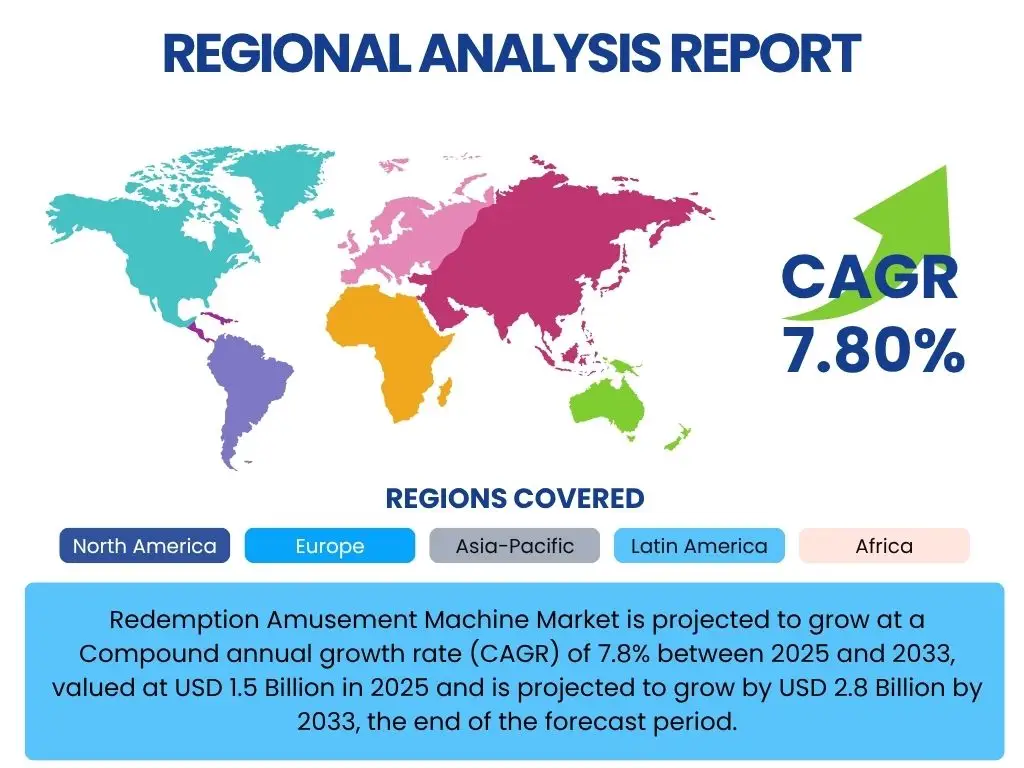 REGIONAL ANALYSIS REPORT

CAGR
7.80%

REGIONS COVERED

North America
Europe
Asia-Pacific
Latin America
Africa

Redemption Amusement Machine Market is projected to grow at a Compound annual growth rate (CAGR) of 7.8% between 2025 and 2033, valued at USD 1.5 Billion in 2025 and is projected to grow by USD 2.8 Billion by 2033, the end of the forecast period.